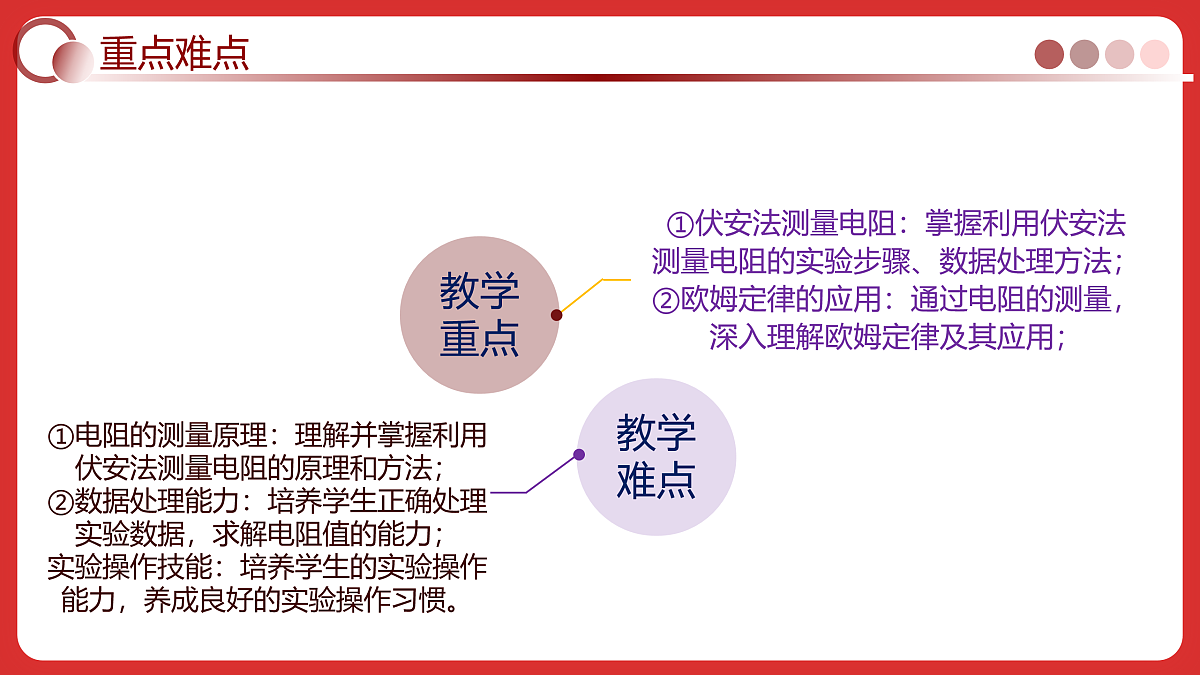 重点难点

教学重点

①伏安法测量电阻：掌握利用伏安法测量电阻的实验步骤、数据处理方法；
②欧姆定律的应用：通过电阻的测量，深入理解欧姆定律及其应用；

教学难点

①电阻的测量原理：理解并掌握利用伏安法测量电阻的原理和方法；
②数据处理能力：培养学生正确处理实验数据，求解电阻值的能力；
实验操作技能：培养学生的实验操作能力，养成良好的实验操作习惯。